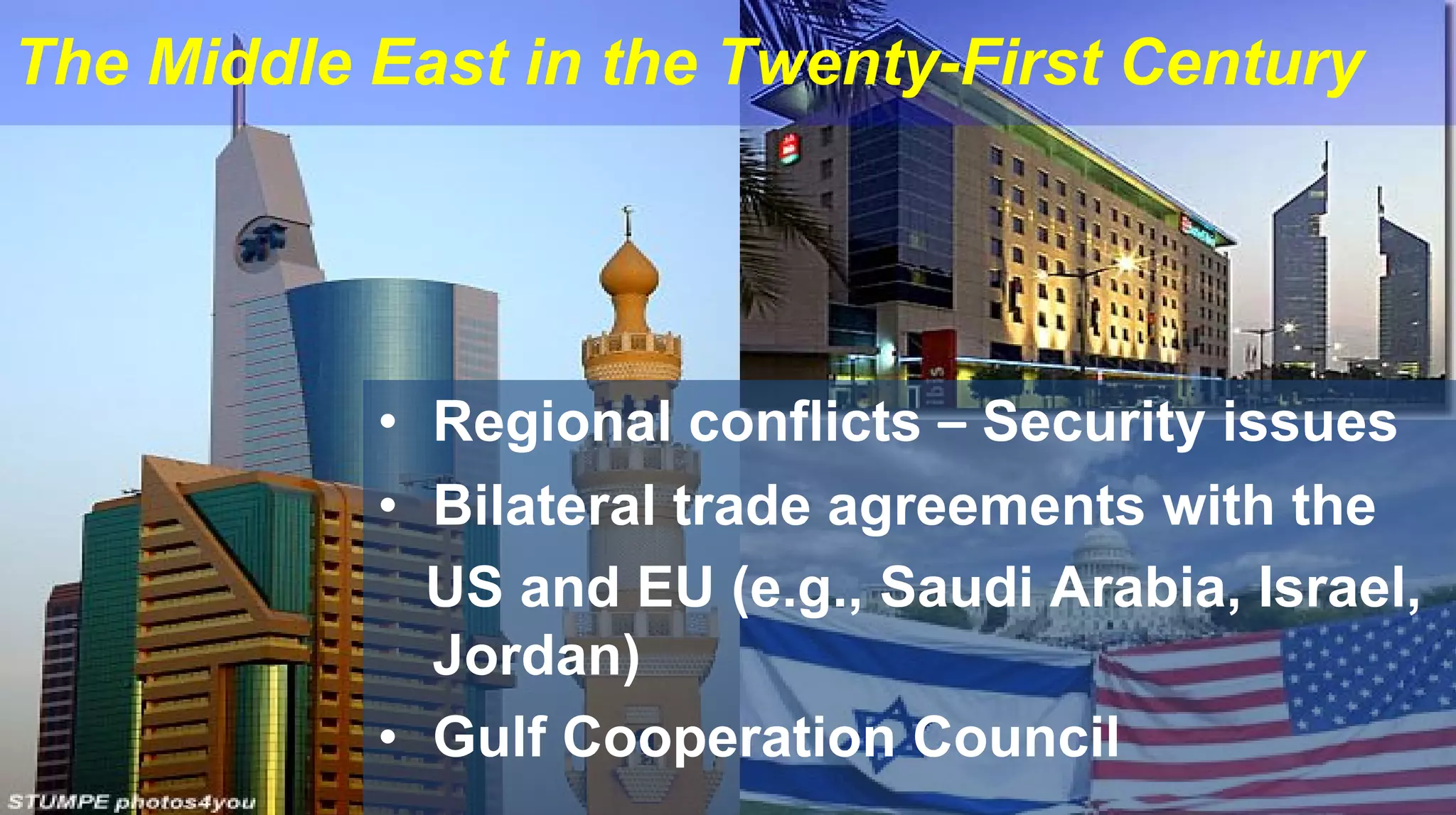 The Middle East in the Twenty-First Century

• Regional conflicts – Security issues
• Bilateral trade agreements with the US and EU (e.g., Saudi Arabia, Israel, Jordan)
• Gulf Cooperation Council

STUMPE photos4you